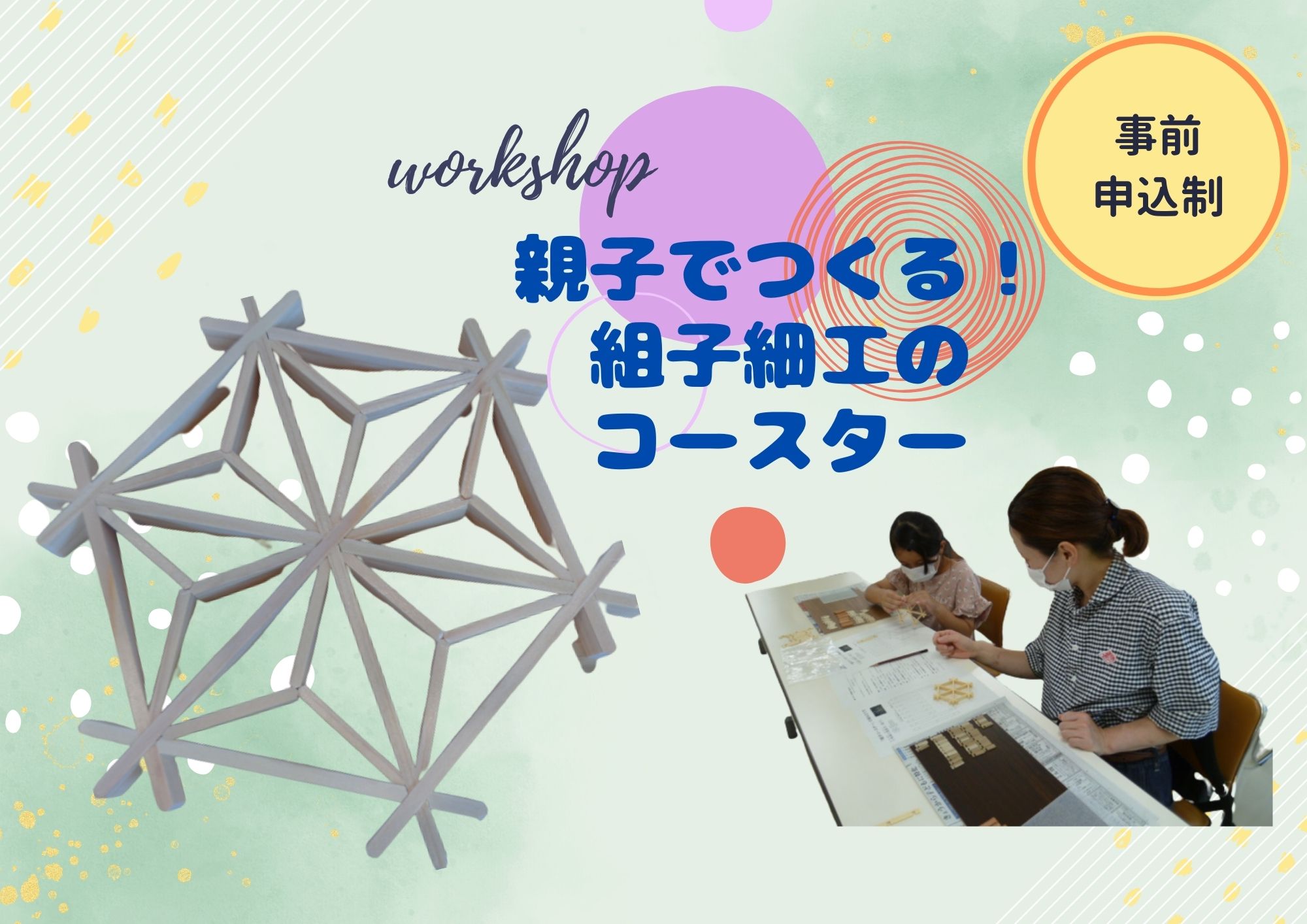 workshop

事前
申込制

親子でつくる！
組子細工の
コースター